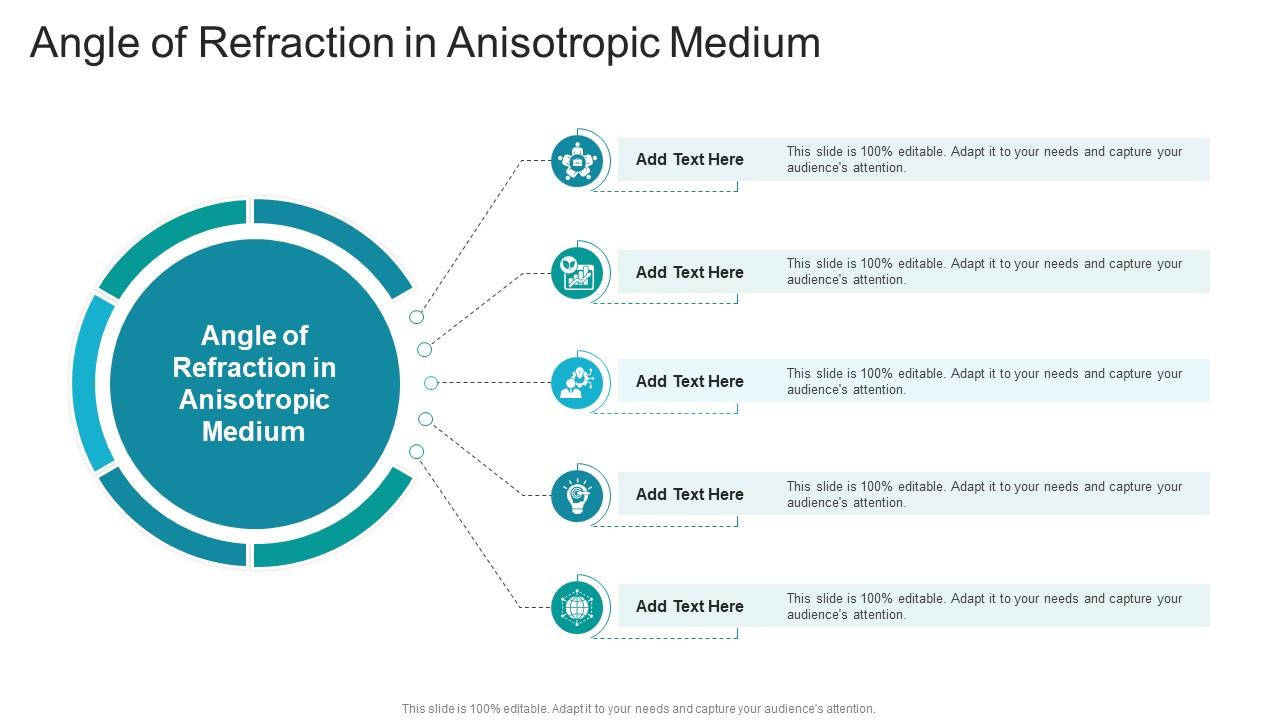 Angle of Refraction in Anisotropic Medium

Angle of Refraction in Anisotropic Medium

Add Text Here

This slide is 100% editable. Adapt it to your needs and capture your audience's attention.

Add Text Here

This slide is 100% editable. Adapt it to your needs and capture your audience's attention.

Add Text Here

This slide is 100% editable. Adapt it to your needs and capture your audience's attention.

Add Text Here

This slide is 100% editable. Adapt it to your needs and capture your audience's attention.

Add Text Here

This slide is 100% editable. Adapt it to your needs and capture your audience's attention.

This slide is 100% editable. Adapt it to your needs and capture your audience's attention.